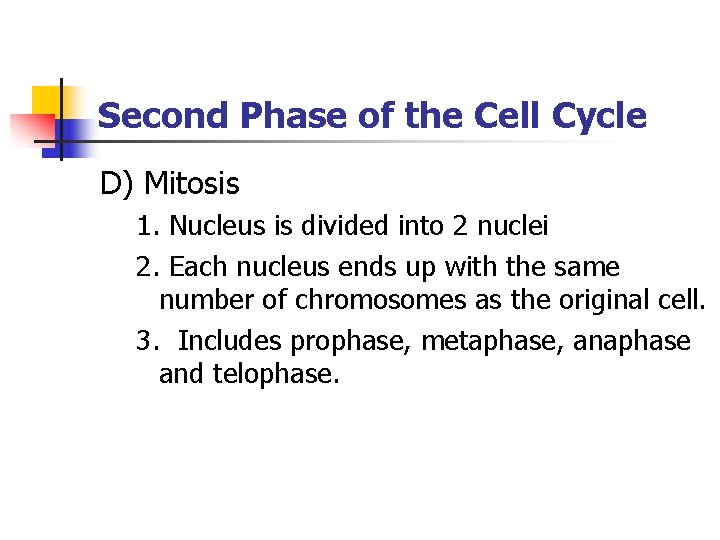 Second Phase of the Cell Cycle

D) Mitosis

1. Nucleus is divided into 2 nuclei

2. Each nucleus ends up with the same number of chromosomes as the original cell.

3. Includes prophase, metaphase, anaphase and telophase.